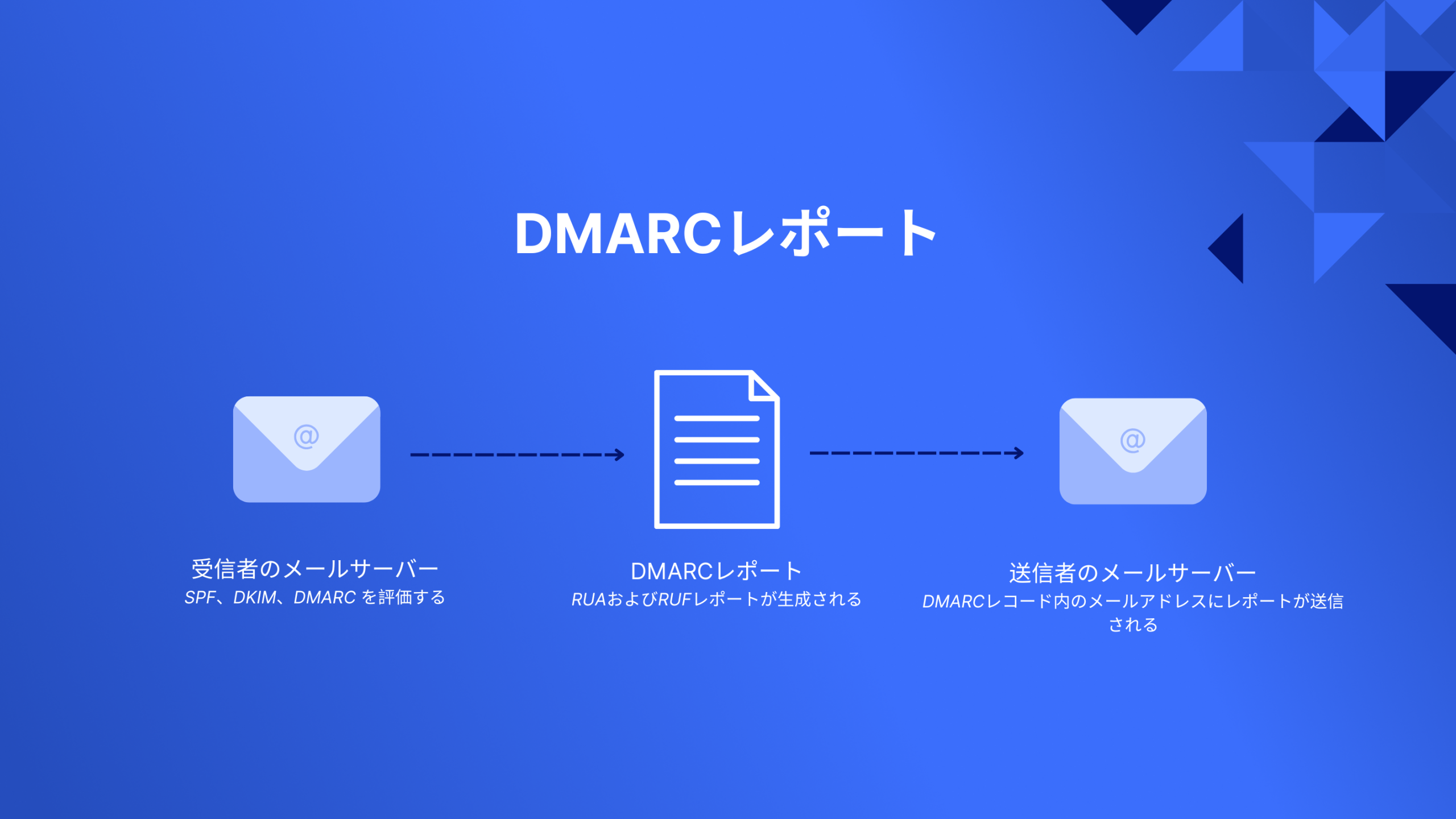 DMARCレポート

@

受信者のメールサーバー
SPF、DKIM、DMARC を評価する

DMARCレポート
RUAおよびRUFレポートが生成される

@

送信者のメールサーバー
DMARCレコード内のメールアドレスにレポートが送信される